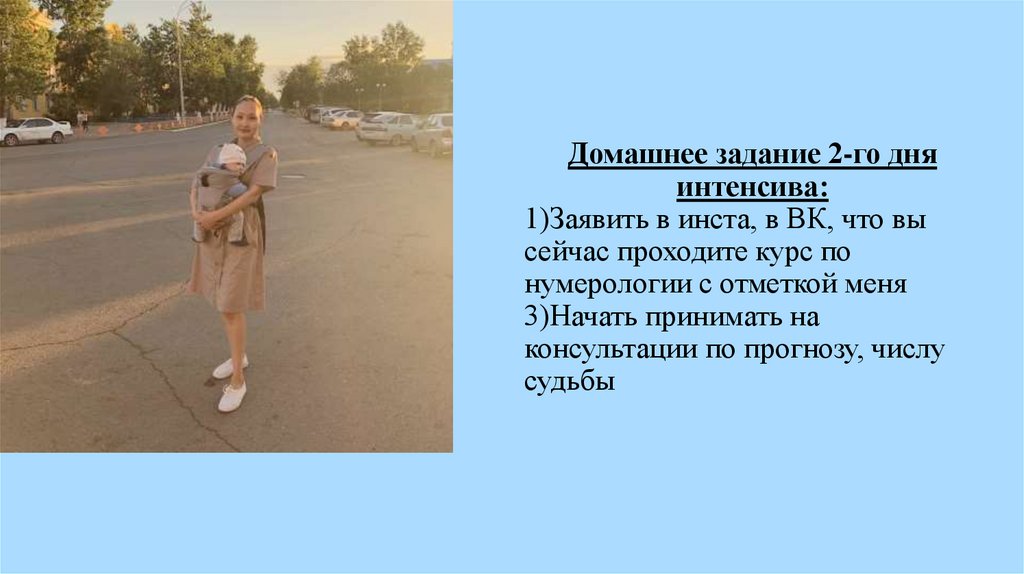 Домашнее задание 2-го дня интенсива:

1)Заявить в инста, в ВК, что вы сейчас проходите курс по нумерологии с отметкой меня
3)Начать принимать на консультации по прогнозу, числу судьбы